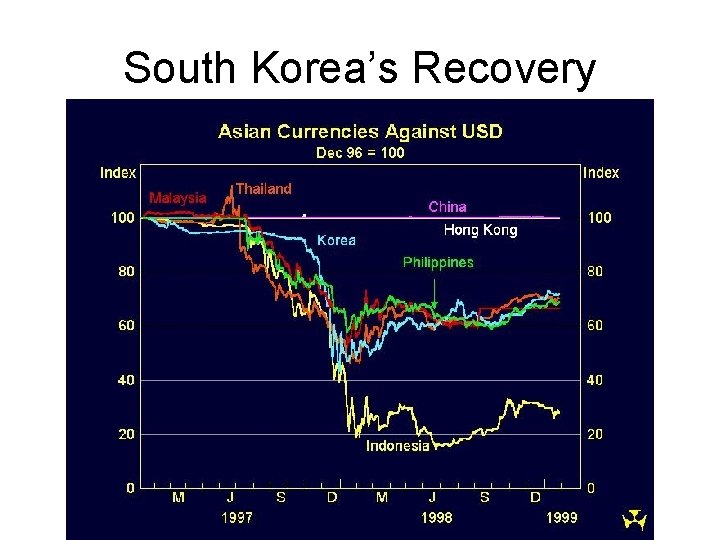 South Korea's Recovery

Asian Currencies Against USD
Dec 96 = 100

Index
Index

Malaysia
Thailand
China
Hong Kong
Korea
Philippines
Indonesia

100
80
60
40
20
0

100
80
60
40
20
0

M J S D M J S D
1997 1998 1999